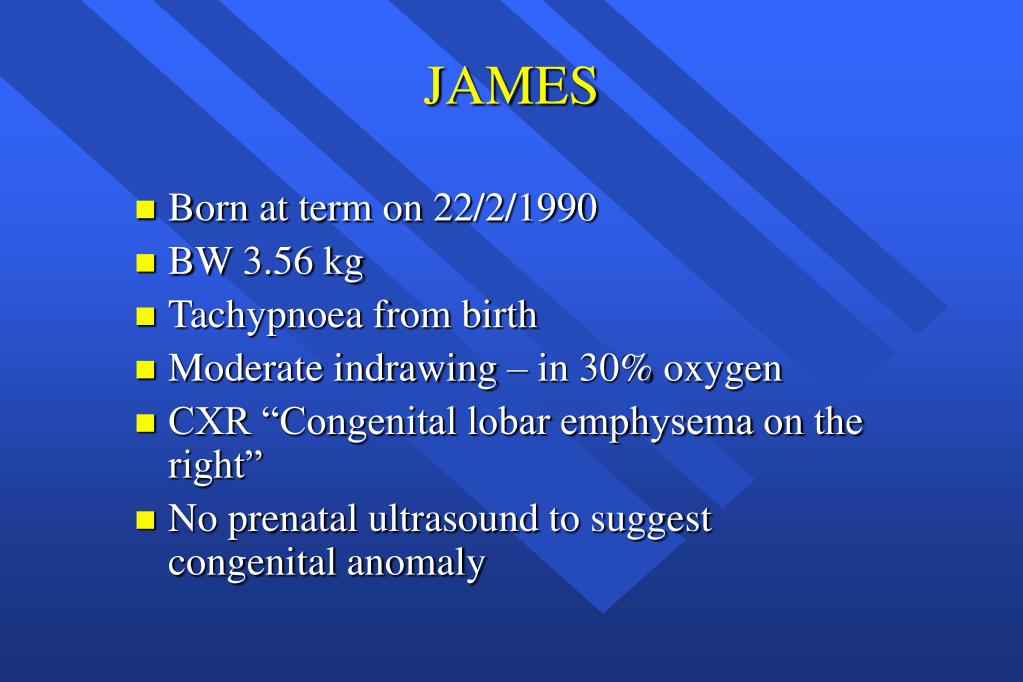 JAMES

- Born at term on 22/2/1990
- BW 3.56 kg
- Tachypnoea from birth
- Moderate indrawing – in 30% oxygen
- CXR “Congenital lobar emphysema on the right”
- No prenatal ultrasound to suggest congenital anomaly